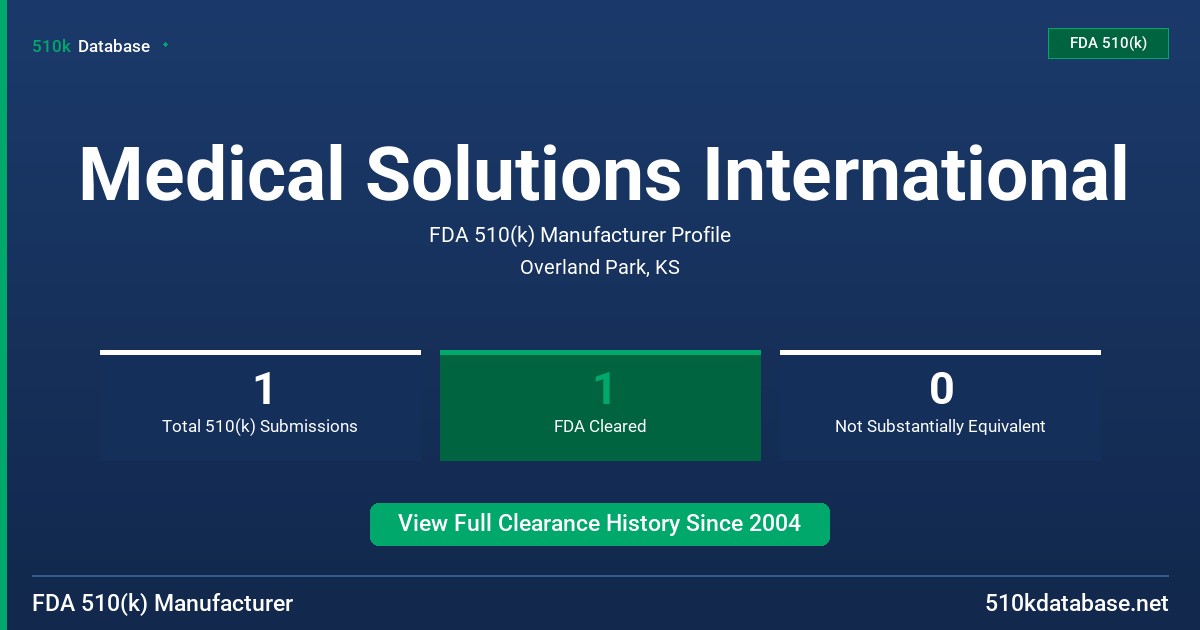 510k Database

FDA 510(k)

Medical Solutions International

FDA 510(k) Manufacturer Profile

Overland Park, KS

1
Total 510(k) Submissions

1
FDA Cleared

0
Not Substantially Equivalent

View Full Clearance History Since 2004

FDA 510(k) Manufacturer

510kdatabase.net